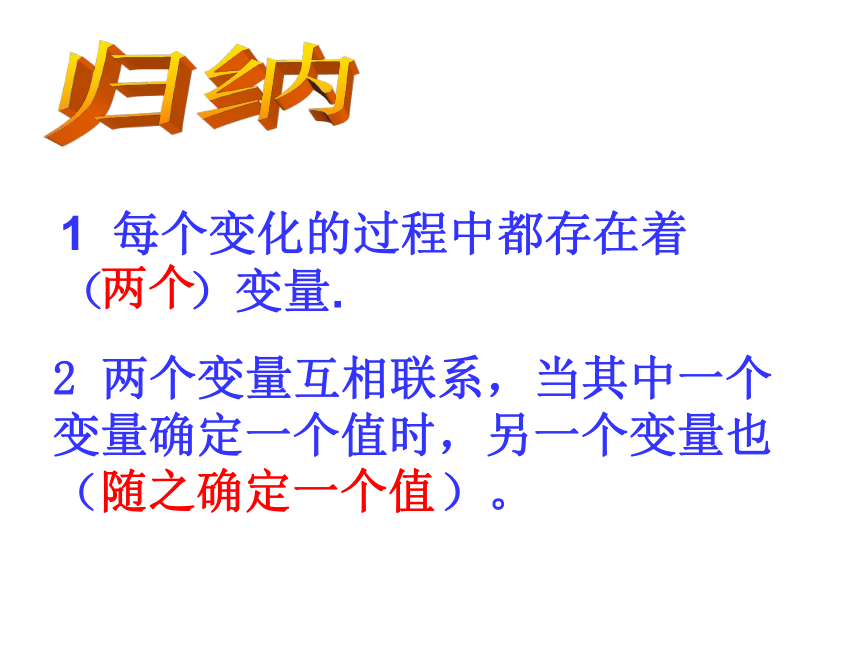 归纳

1 每个变化的过程中都存在着（两个）变量.

2 两个变量互相联系，当其中一个变量确定一个值时，另一个变量也（随之确定一个值）。